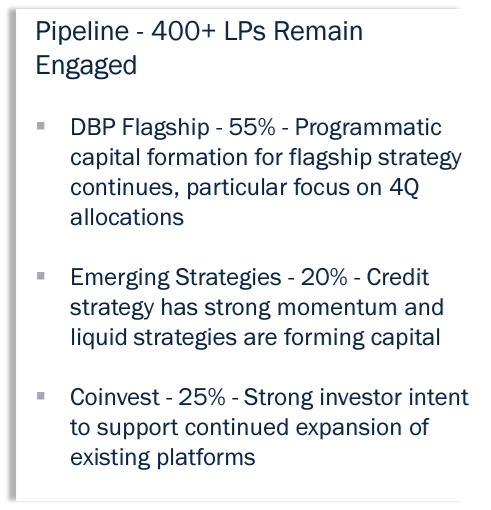 Pipeline - 400+ LPs Remain Engaged

▪ DBP Flagship - 55% - Programmatic capital formation for flagship strategy continues, particular focus on 4Q allocations

▪ Emerging Strategies - 20% - Credit strategy has strong momentum and liquid strategies are forming capital

▪ Coinvest - 25% - Strong investor intent to support continued expansion of existing platforms